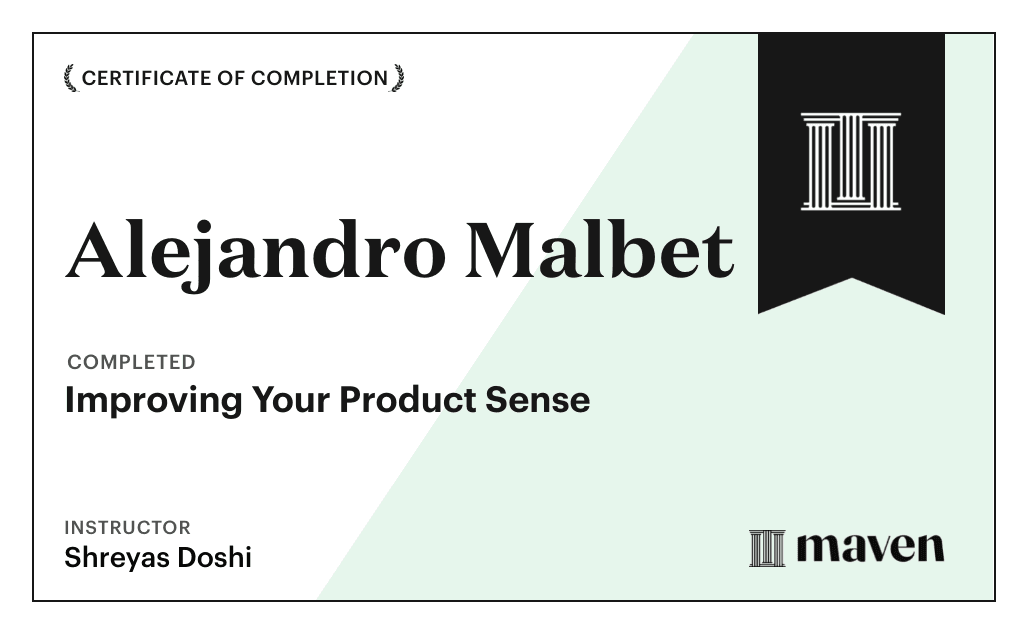 CERTIFICATE OF COMPLETION

Alejandro Malbet

COMPLETED
Improving Your Product Sense

INSTRUCTOR
Shreyas Doshi

maven